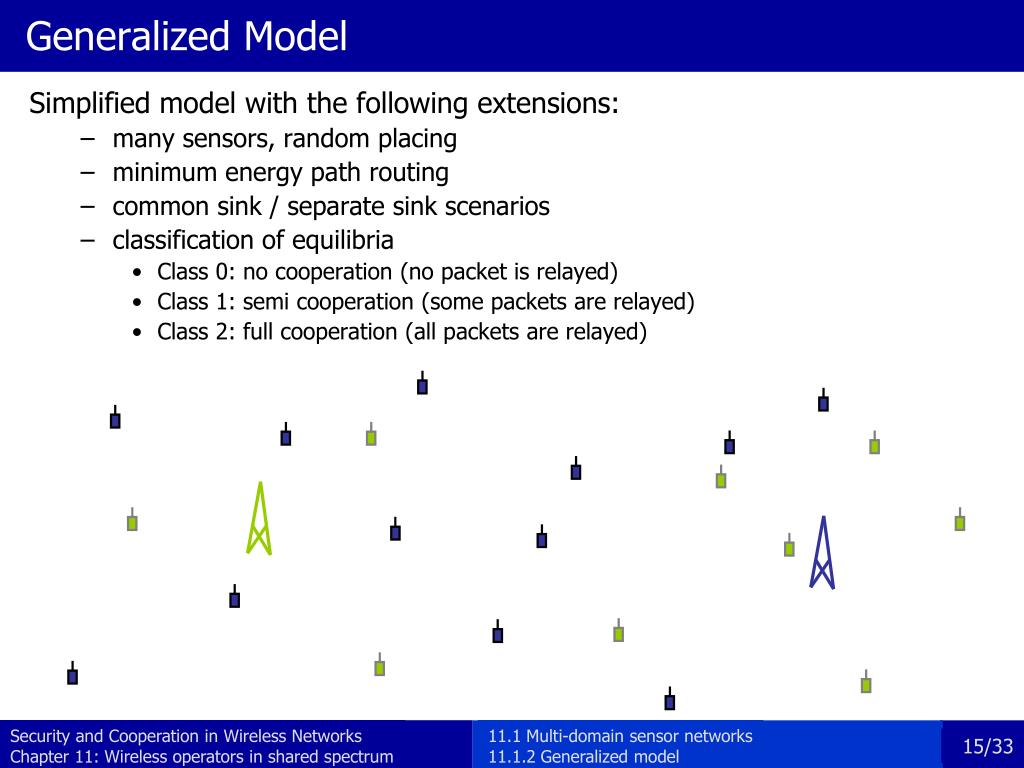 Generalized Model

Simplified model with the following extensions:

– many sensors, random placing
– minimum energy path routing
– common sink / separate sink scenarios
– classification of equilibria
  • Class 0: no cooperation (no packet is relayed)
  • Class 1: semi cooperation (some packets are relayed)
  • Class 2: full cooperation (all packets are relayed)

Security and Cooperation in Wireless Networks
Chapter 11: Wireless operators in shared spectrum

11.1 Multi-domain sensor networks
11.1.2 Generalized model

15/33